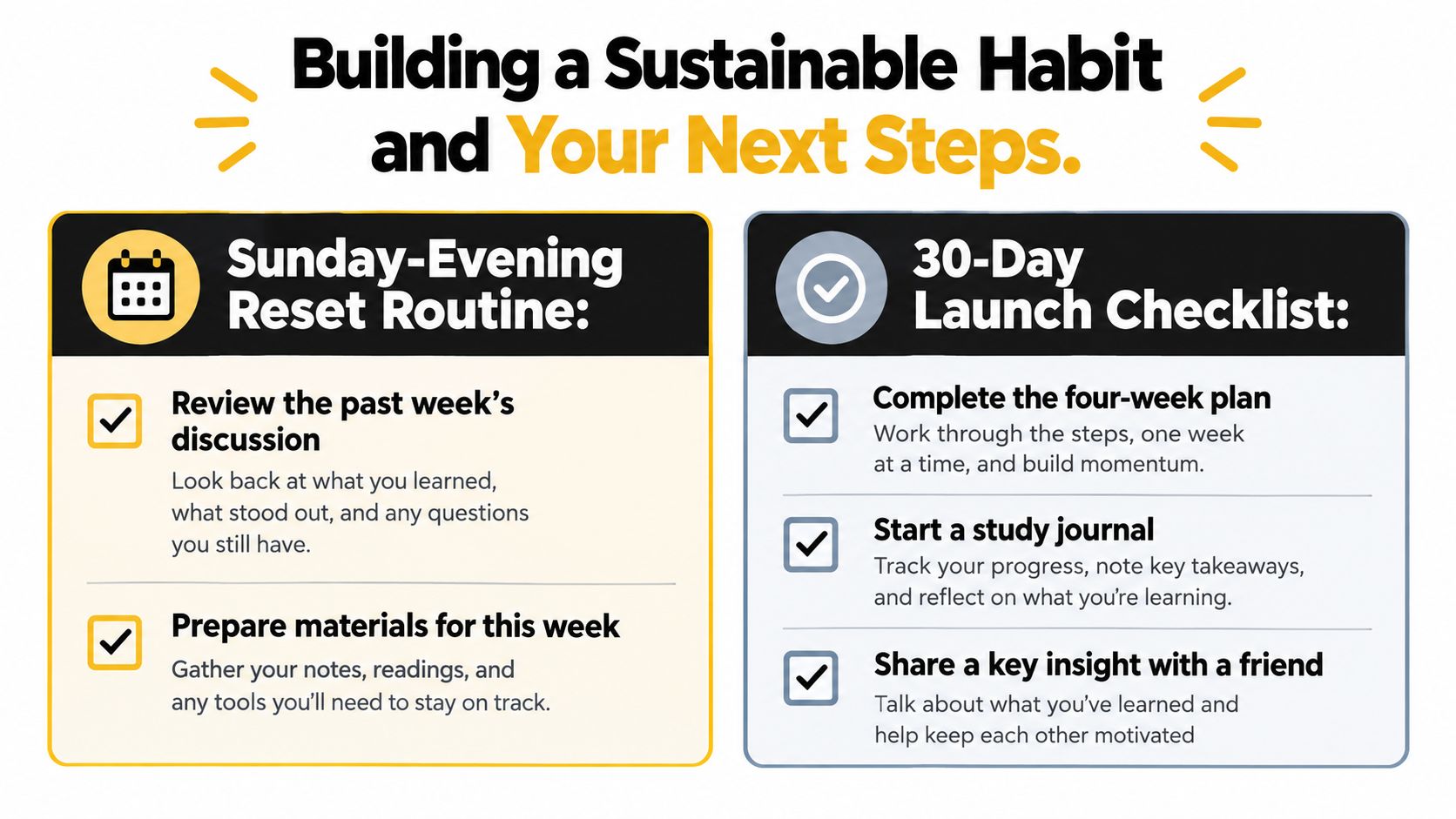 Building a Sustainable Habit and Your Next Steps.

Sunday-Evening Reset Routine:

Review the past week's discussion
Look back at what you learned, what stood out, and any questions you still have.

Prepare materials for this week
Gather your notes, readings, and any tools you'll need to stay on track.

30-Day Launch Checklist:

Complete the four-week plan
Work through the steps, one week at a time, and build momentum.

Start a study journal
Track your progress, note key takeaways, and reflect on what you're learning.

Share a key insight with a friend
Talk about what you've learned and help keep each other motivated